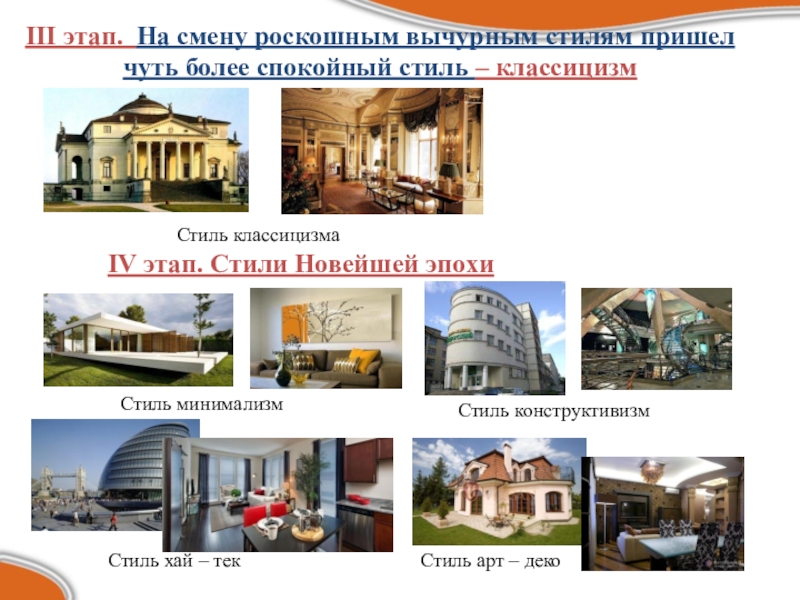 III этап. На смену роскошным вычурным стилям пришел чуть более спокойный стиль – классицизм

Стиль классицизма

IV этап. Стили Новейшей эпохи

Стиль минимализм

Стиль конструктивизм

Стиль хай – тек

Стиль арт – деко